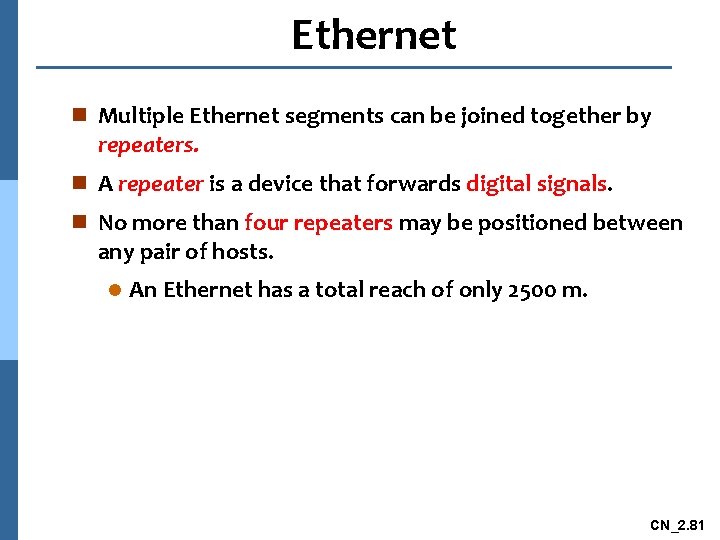 Ethernet

Multiple Ethernet segments can be joined together by repeaters.

A repeater is a device that forwards digital signals.

No more than four repeaters may be positioned between any pair of hosts.

An Ethernet has a total reach of only 2500 m.

CN_2.81